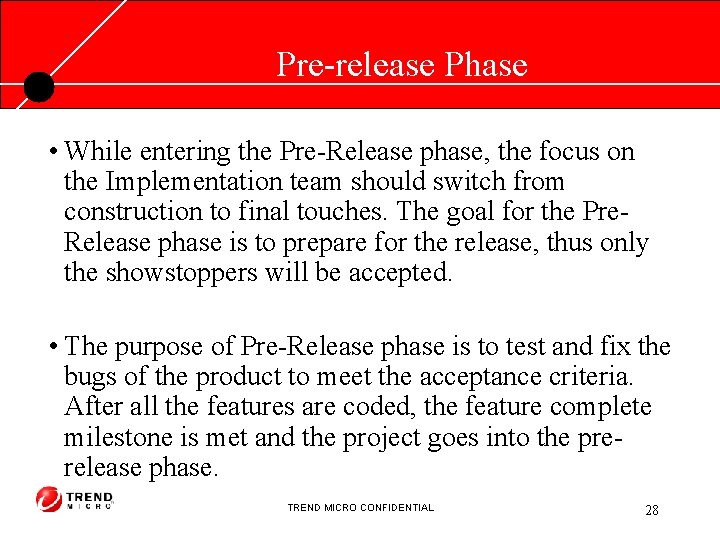 Pre-release Phase

• While entering the Pre-Release phase, the focus on the Implementation team should switch from construction to final touches. The goal for the Pre-Release phase is to prepare for the release, thus only the showstoppers will be accepted.

• The purpose of Pre-Release phase is to test and fix the bugs of the product to meet the acceptance criteria. After all the features are coded, the feature complete milestone is met and the project goes into the pre-release phase.

TREND MICRO

TREND MICRO CONFIDENTIAL

28